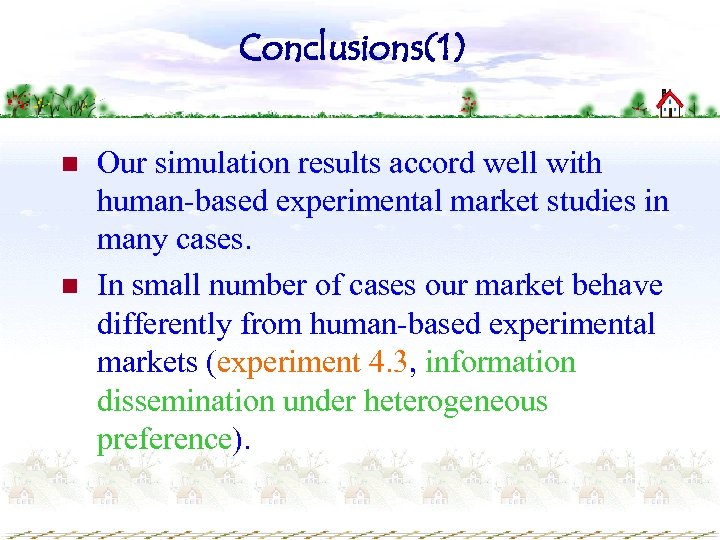 Conclusions(1)

Our simulation results accord well with human-based experimental market studies in many cases.

In small number of cases our market behave differently from human-based experimental markets (experiment 4.3, information dissemination under heterogeneous preference).